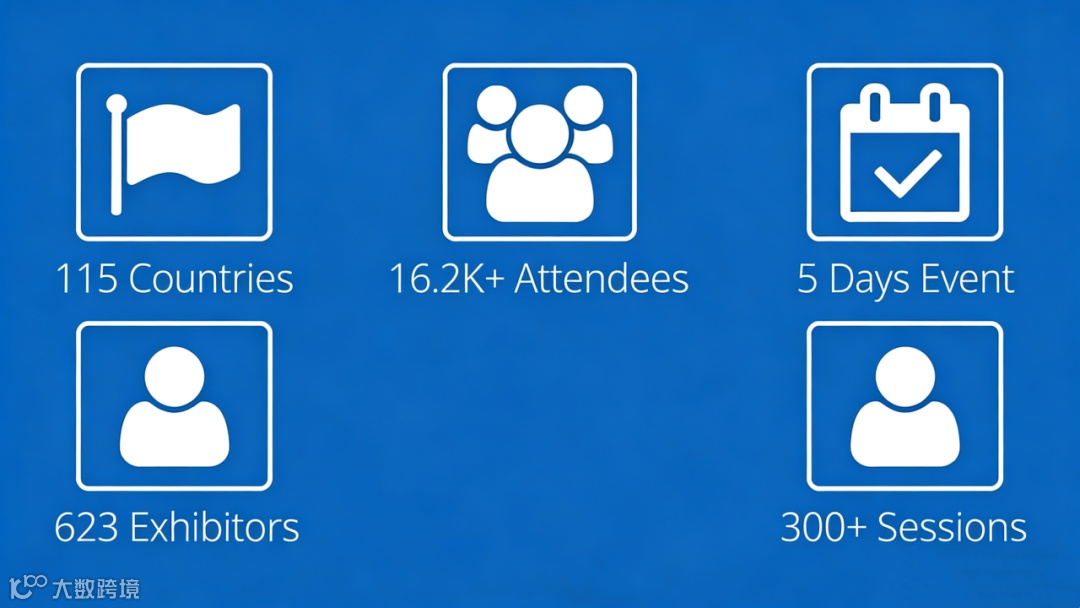 115 Countries

16.2K+ Attendees

5 Days Event

623 Exhibitors

300+ Sessions

大数跨境